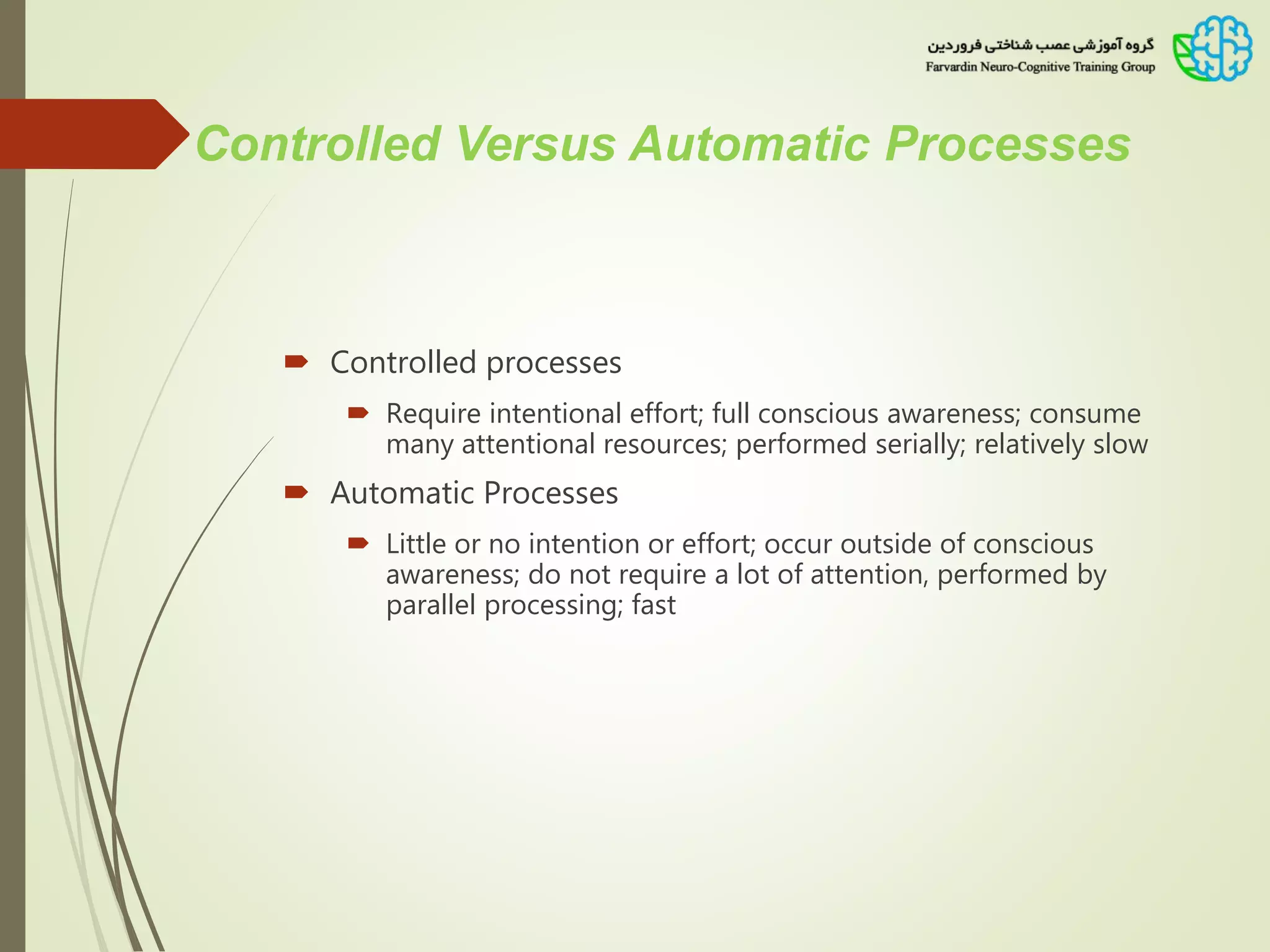 گروه آموزشی عصب شناختی فروردین
Farvardin Neuro-Cognitive Training Group

Controlled Versus Automatic Processes

Controlled processes

Require intentional effort; full conscious awareness; consume many attentional resources; performed serially; relatively slow

Automatic Processes

Little or no intention or effort; occur outside of conscious awareness; do not require a lot of attention, performed by parallel processing; fast